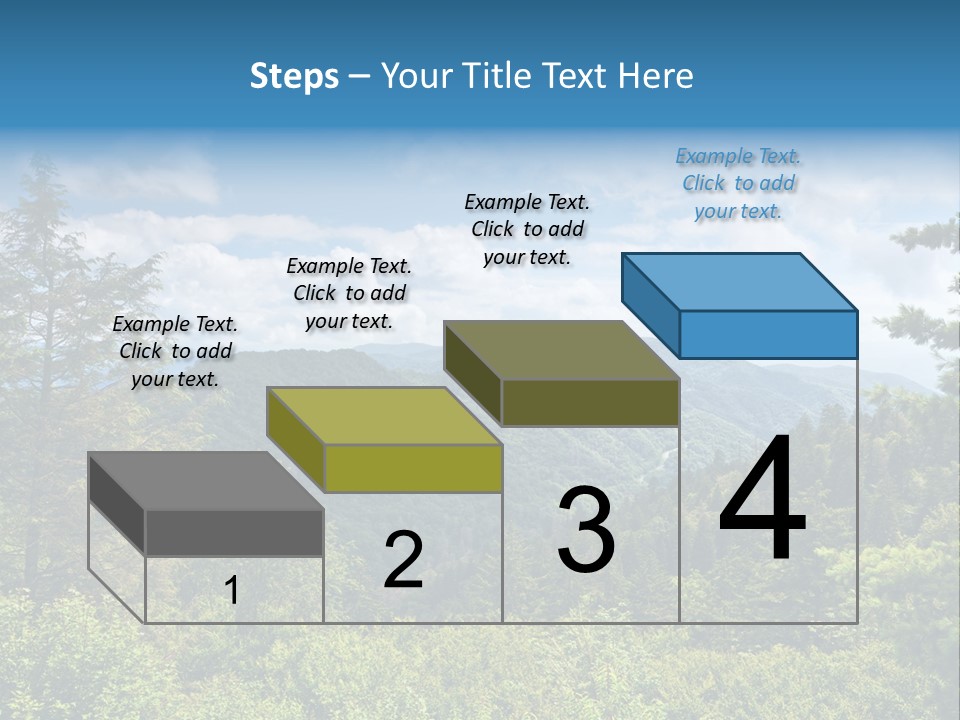 Steps – Your Title Text Here

Example Text. Click to add your text.

Example Text. Click to add your text.

Example Text. Click to add your text.

Example Text. Click to add your text.

1

2

3

4